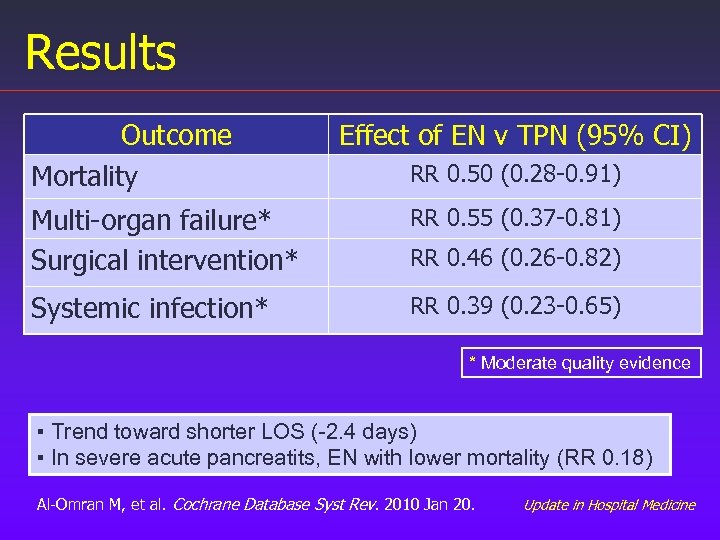 Results

| Outcome | Effect of EN v TPN (95% CI) |
|---|---|
| Mortality | RR 0.50 (0.28-0.91) |
| Multi-organ failure* | RR 0.55 (0.37-0.81) |
| Surgical intervention* | RR 0.46 (0.26-0.82) |
| Systemic infection* | RR 0.39 (0.23-0.65) |

* Moderate quality evidence

▪ Trend toward shorter LOS (-2.4 days)
▪ In severe acute pancreatits, EN with lower mortality (RR 0.18)

Al-Omran M, et al. Cochrane Database Syst Rev. 2010 Jan 20.

Update in Hospital Medicine